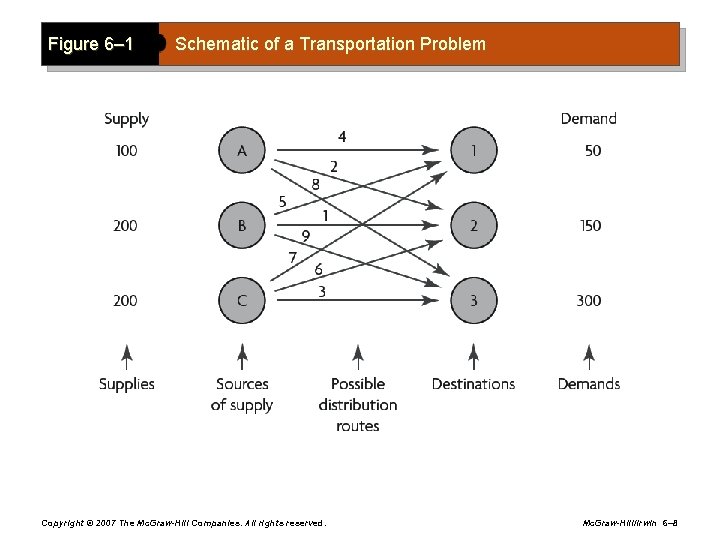 Figure 6–1 Schematic of a Transportation Problem

Supply

100

200

200

A

B

C

4

2

8

5

1

9

7

6

3

1

2

3

Demand

50

150

300

Supplies

Sources of supply

Possible distribution routes

Destinations

Demands

Copyright © 2007 The McGraw-Hill Companies. All rights reserved.

McGraw-Hill/Irwin 6–8